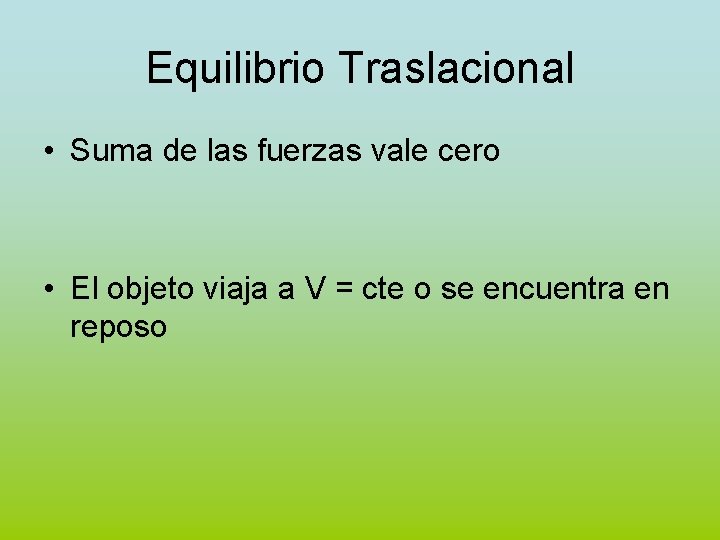 Equilibrio Traslacional

• Suma de las fuerzas vale cero

• El objeto viaja a V = cte o se encuentra en reposo